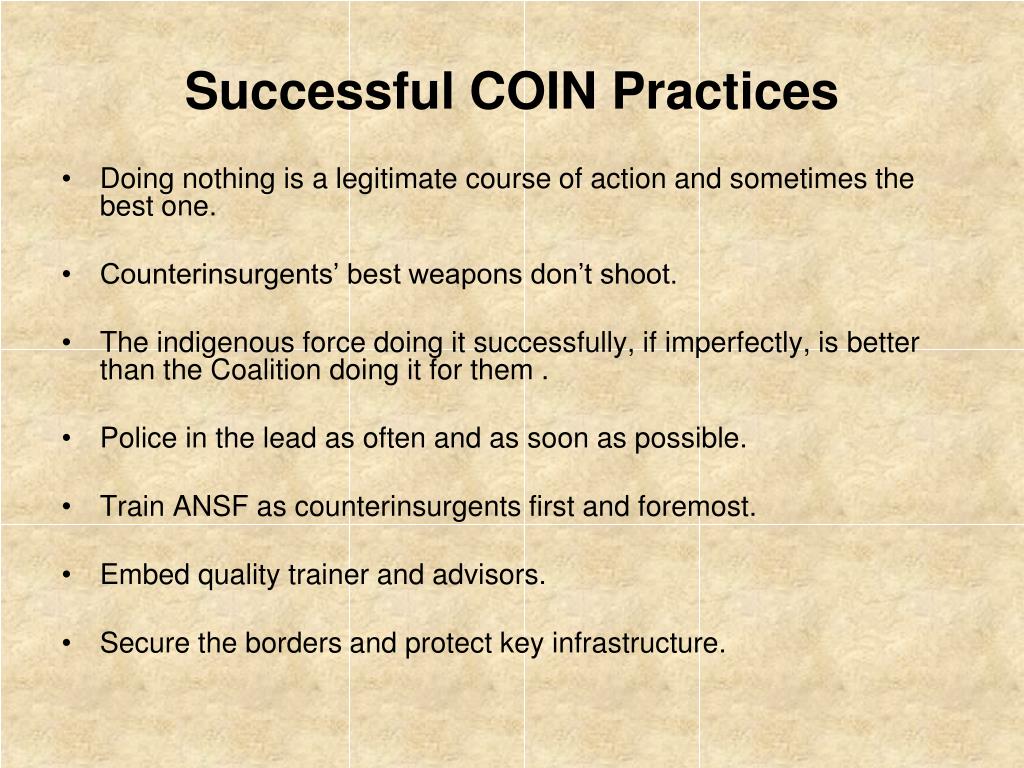 Successful COIN Practices

• Doing nothing is a legitimate course of action and sometimes the best one.

• Counterinsurgents’ best weapons don’t shoot.

• The indigenous force doing it successfully, if imperfectly, is better than the Coalition doing it for them .

• Police in the lead as often and as soon as possible.

• Train ANSF as counterinsurgents first and foremost.

• Embed quality trainer and advisors.

• Secure the borders and protect key infrastructure.